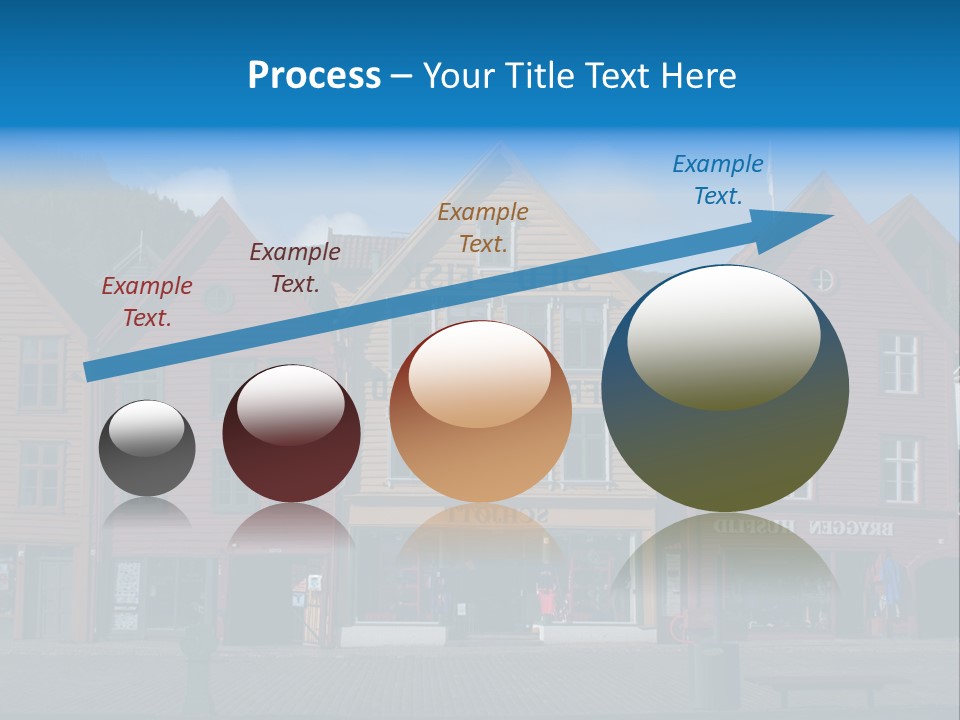 Process – Your Title Text Here

Example Text.

Example Text.

Example Text.

Example Text.